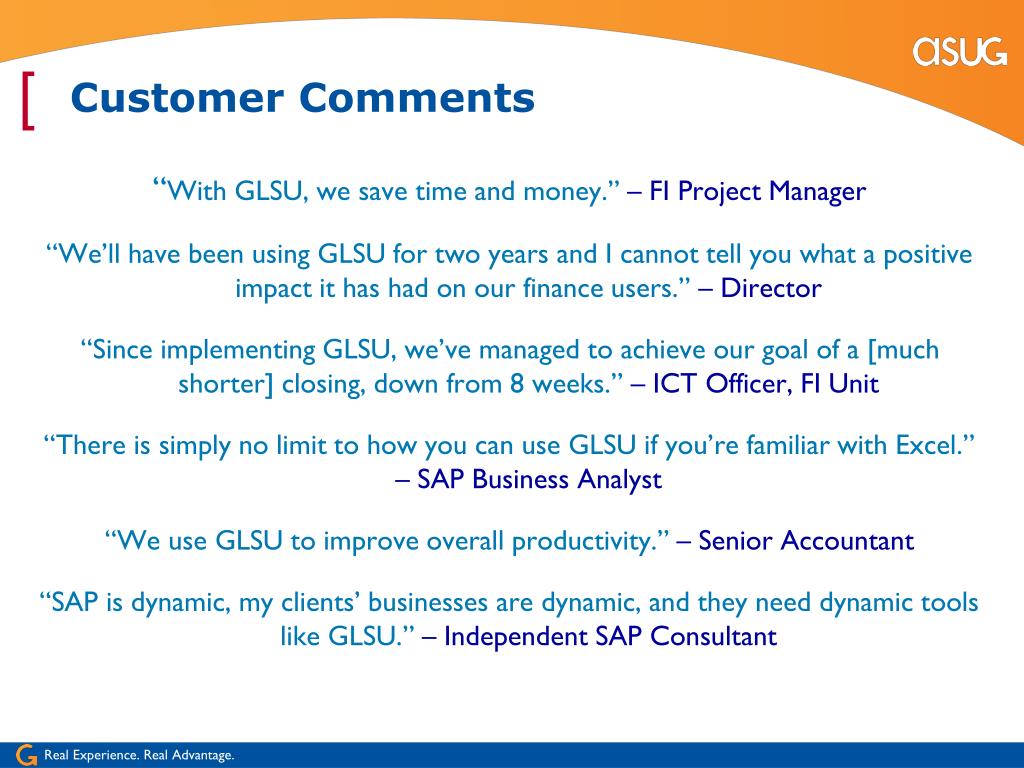 ASUG

Customer Comments

“With GLSU, we save time and money.” – FI Project Manager

“We’ll have been using GLSU for two years and I cannot tell you what a positive impact it has had on our finance users.” – Director

“Since implementing GLSU, we’ve managed to achieve our goal of a [much shorter] closing, down from 8 weeks.” – ICT Officer, FI Unit

“There is simply no limit to how you can use GLSU if you’re familiar with Excel.” – SAP Business Analyst

“We use GLSU to improve overall productivity.” – Senior Accountant

“SAP is dynamic, my clients’ businesses are dynamic, and they need dynamic tools like GLSU.” – Independent SAP Consultant

Real Experience. Real Advantage.